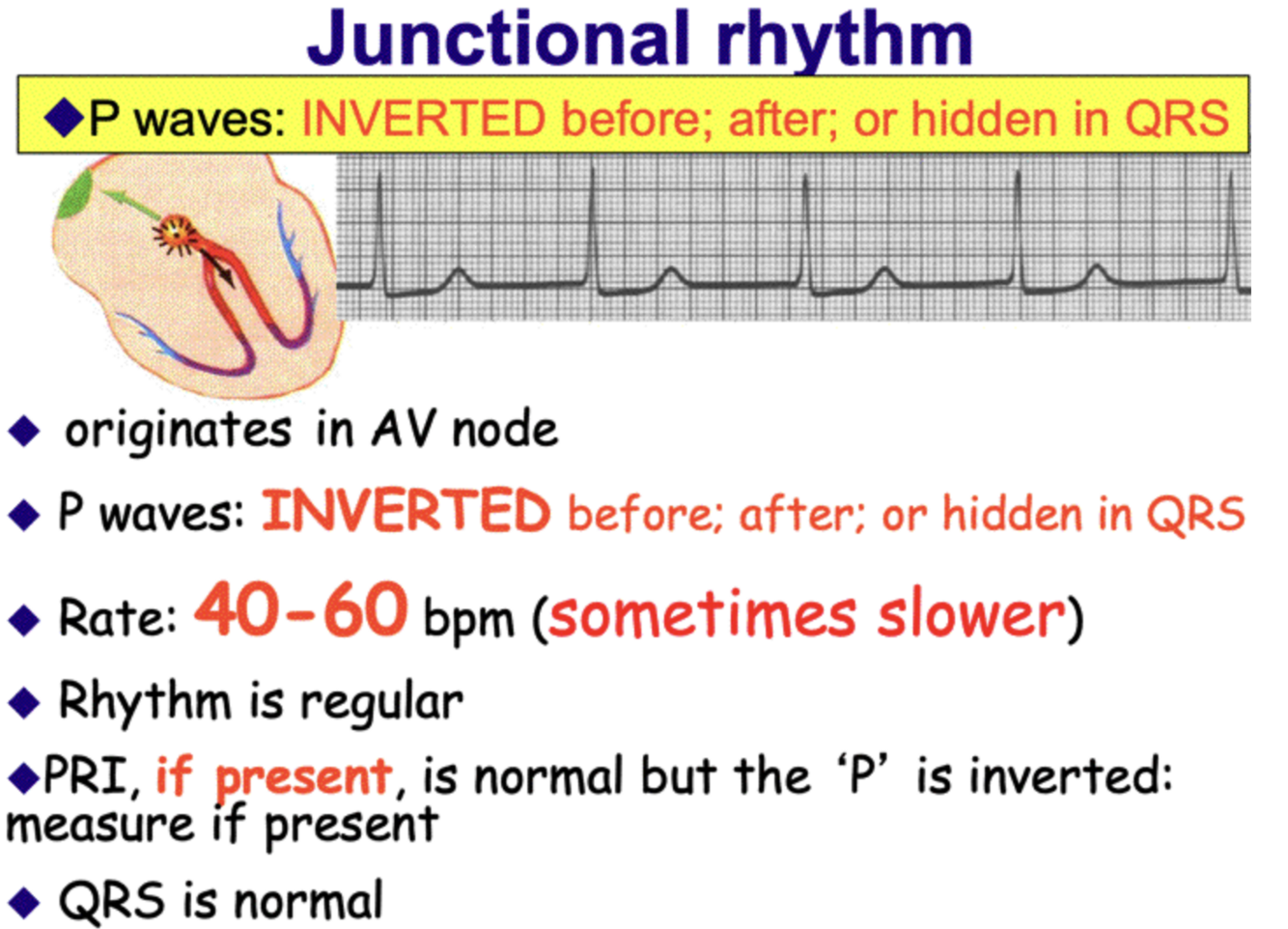 Junctional rhythm

◆P waves: INVERTED before; after; or hidden in QRS

◆ originates in AV node

◆ P waves: INVERTED before; after; or hidden in QRS

◆ Rate: 40-60 bpm (sometimes slower)

◆ Rhythm is regular

◆PRI, if present, is normal but the 'P' is inverted: measure if present

◆ QRS is normal